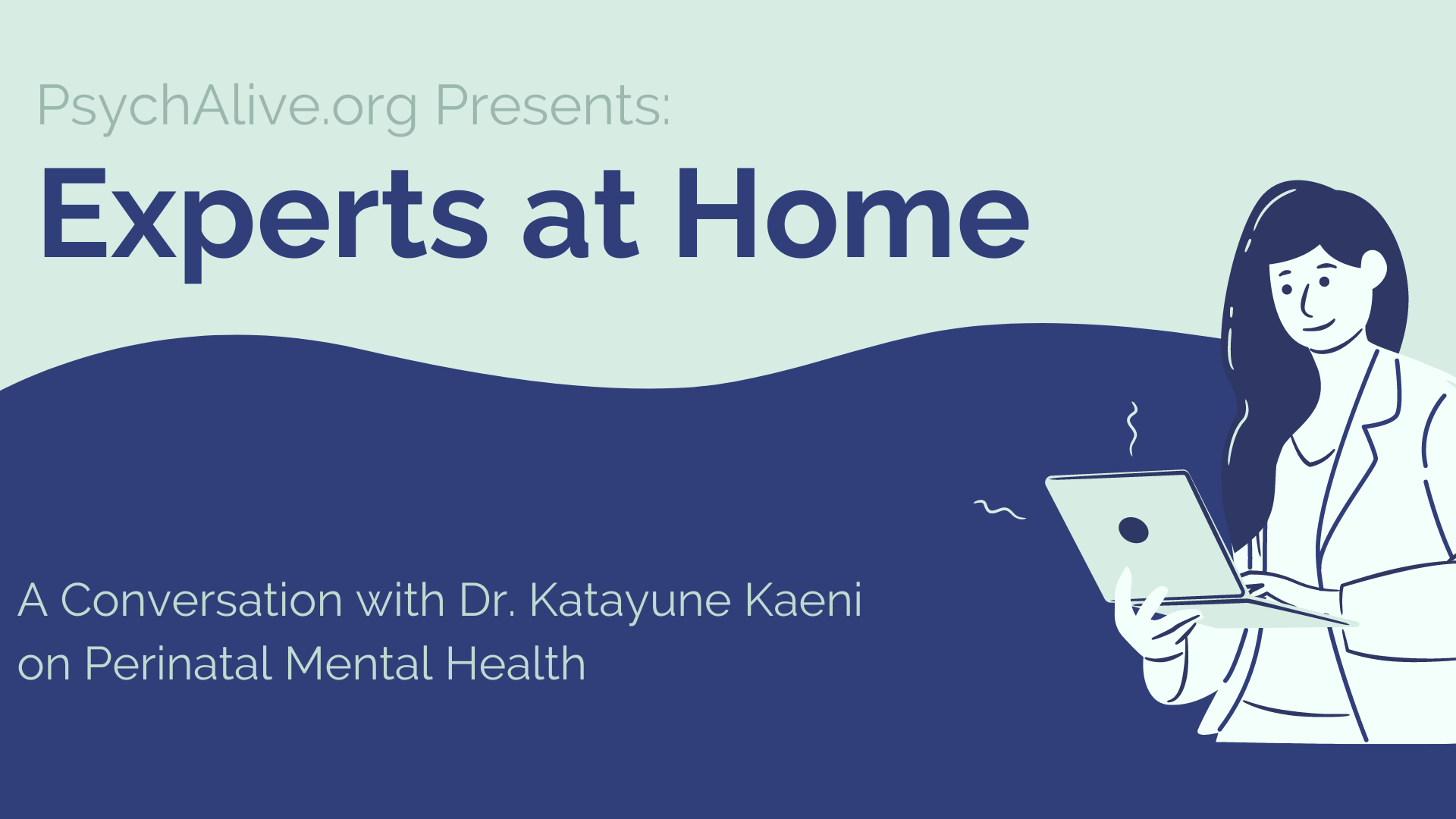 PsychAlive.org Presents:

Experts at Home

A Conversation with Dr. Katayune Kaeni on Perinatal Mental Health